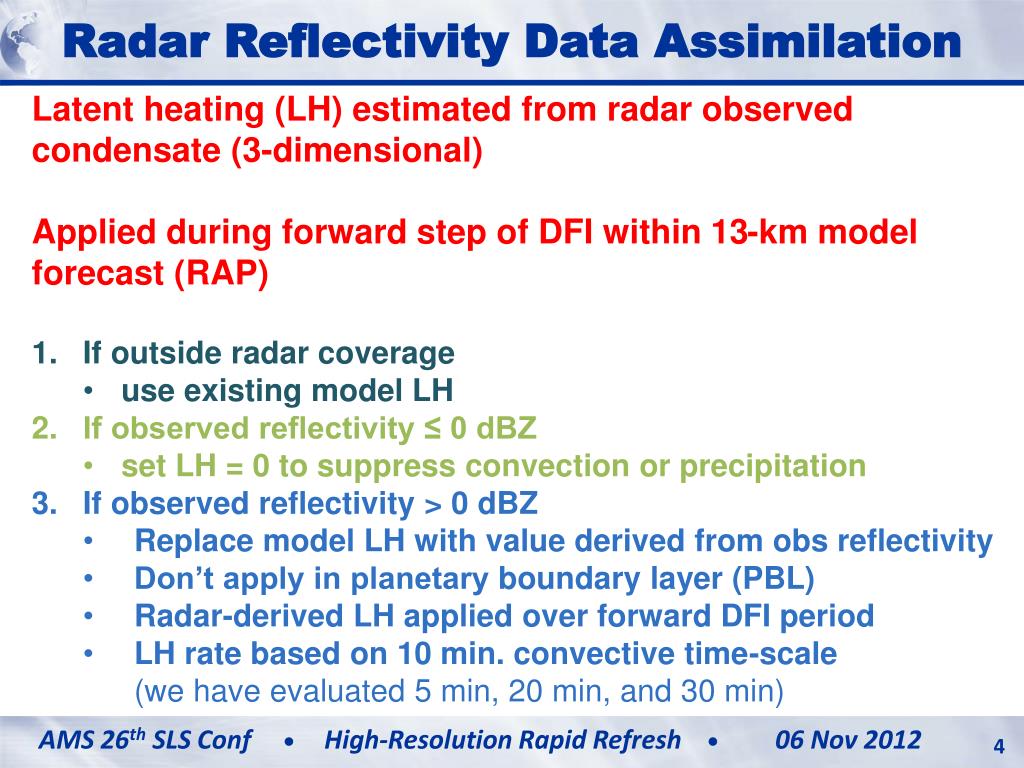 Radar Reflectivity Data Assimilation

Latent heating (LH) estimated from radar observed condensate (3-dimensional)

Applied during forward step of DFI within 13-km model forecast (RAP)

1. If outside radar coverage
• use existing model LH
2. If observed reflectivity ≤ 0 dBZ
• set LH = 0 to suppress convection or precipitation
3. If observed reflectivity > 0 dBZ
• Replace model LH with value derived from obs reflectivity
• Don't apply in planetary boundary layer (PBL)
• Radar-derived LH applied over forward DFI period
• LH rate based on 10 min. convective time-scale (we have evaluated 5 min, 20 min, and 30 min)

AMS 26$^{th}$ SLS Conf • High-Resolution Rapid Refresh • 06 Nov 2012

4